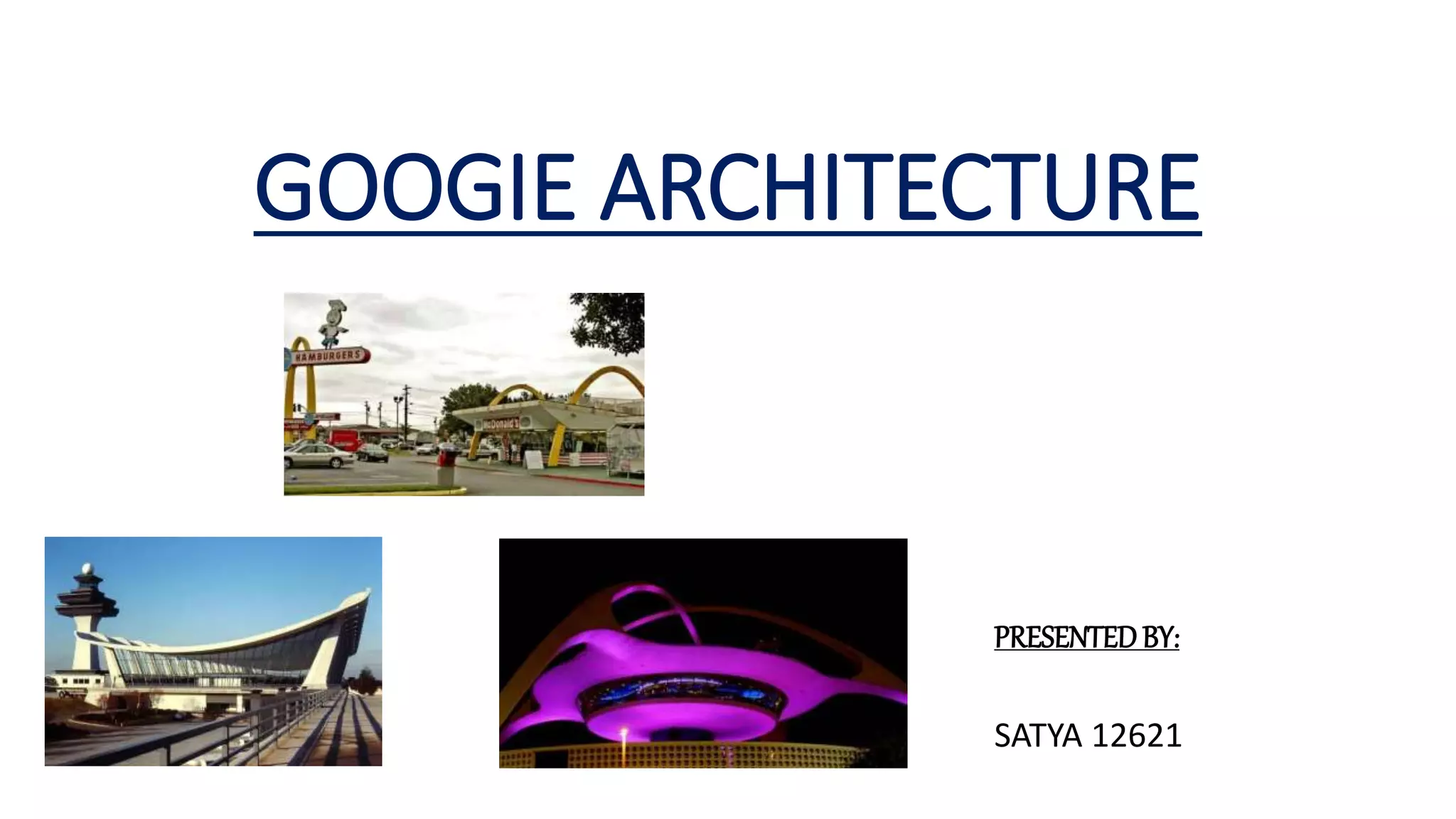 GOOGIE ARCHITECTURE

HAMBURGERS

McDonald's

PRESENTED BY:

SATYA 12621